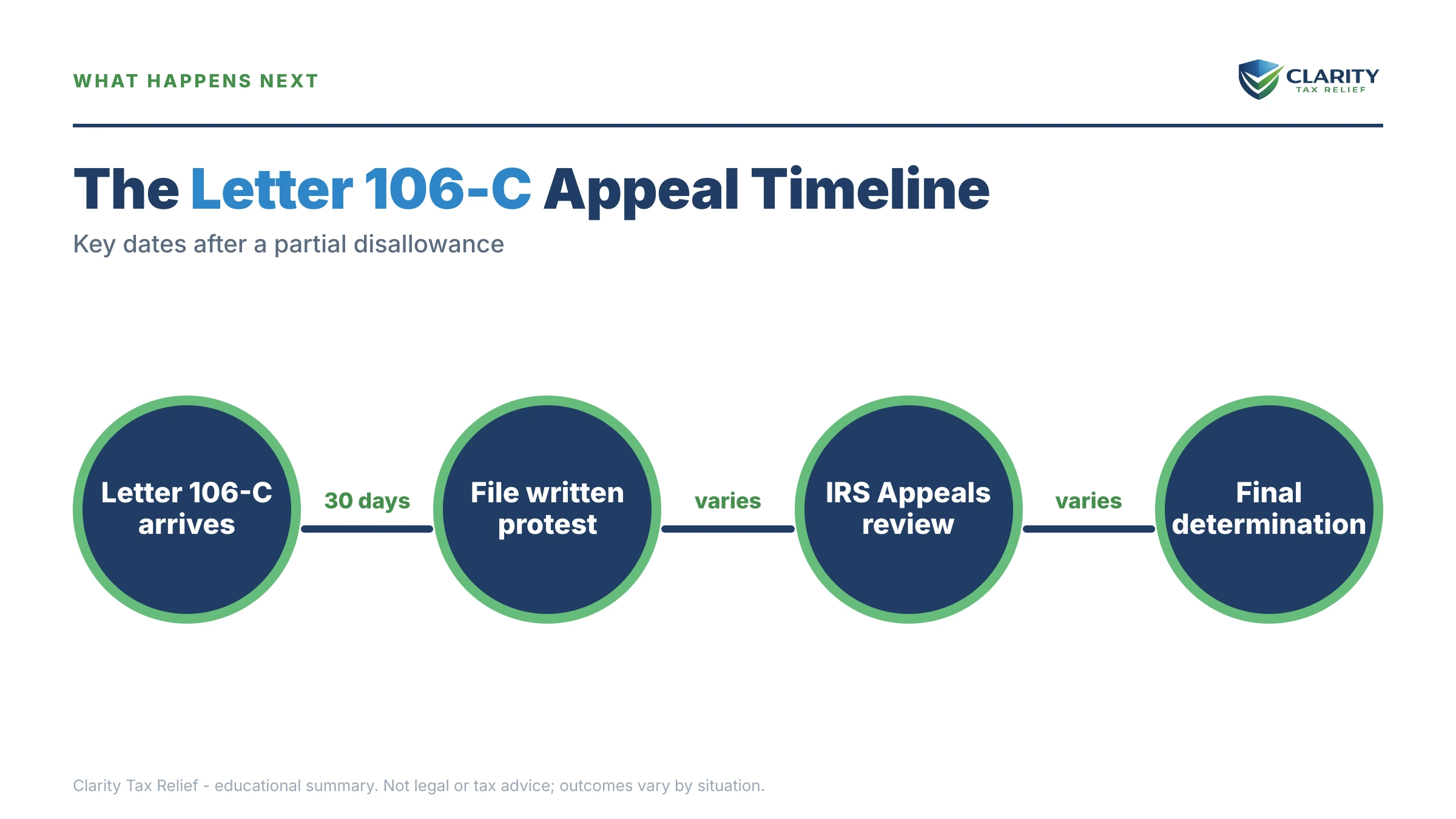 WHAT HAPPENS NEXT

CLARITY
TAX RELIEF

The Letter 106-C Appeal Timeline

Key dates after a partial disallowance

Letter 106-C arrives

30 days

File written protest

varies

IRS Appeals review

varies

Final determination

Clarity Tax Relief - educational summary. Not legal or tax advice; outcomes vary by situation.